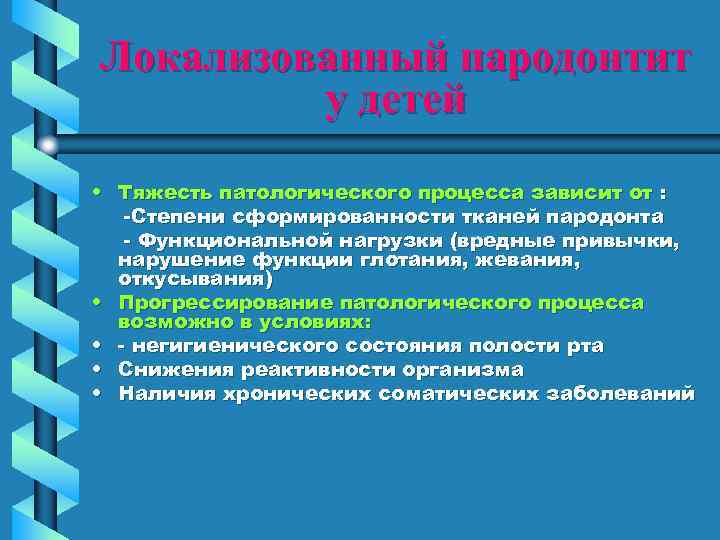 Локализованный пародонтит у детей

• Тяжесть патологического процесса зависит от :
-Степени сформированности тканей пародонта
- Функциональной нагрузки (вредные привычки, нарушение функции глотания, жевания, откусывания)
• Прогрессирование патологического процесса возможно в условиях:
• - негигиенического состояния полости рта
• Снижения реактивности организма
• Наличия хронических соматических заболеваний